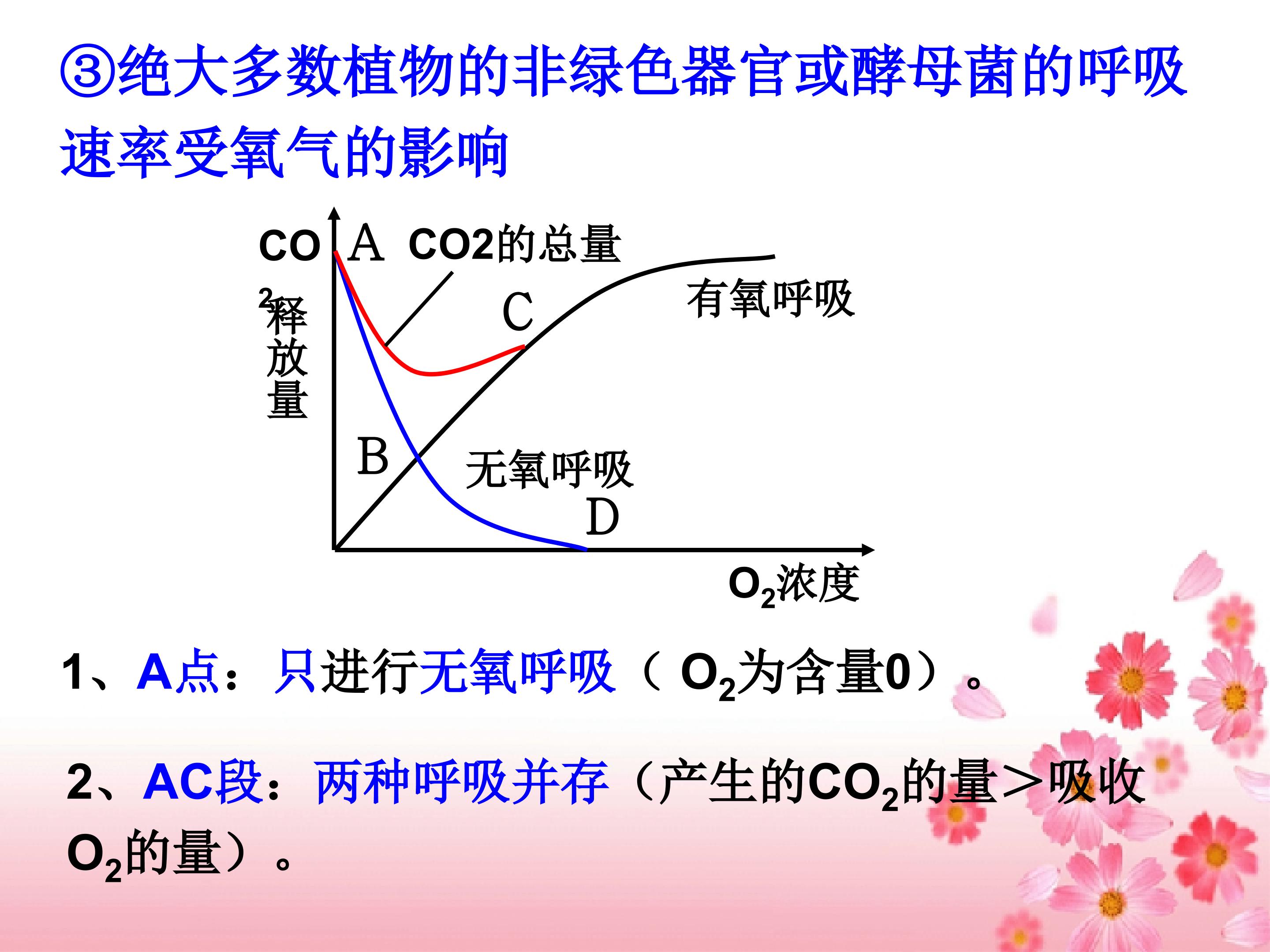 ③绝大多数植物的非绿色器官或酵母菌的呼吸速率受氧气的影响

$CO_2$释放量

A

CO2的总量

C

有氧呼吸

B

无氧呼吸

D

$O_2$浓度

1、A点：只进行无氧呼吸（$O_2$为含量0）。

2、AC段：两种呼吸并存（产生的$CO_2$的量＞吸收$O_2$的量）。